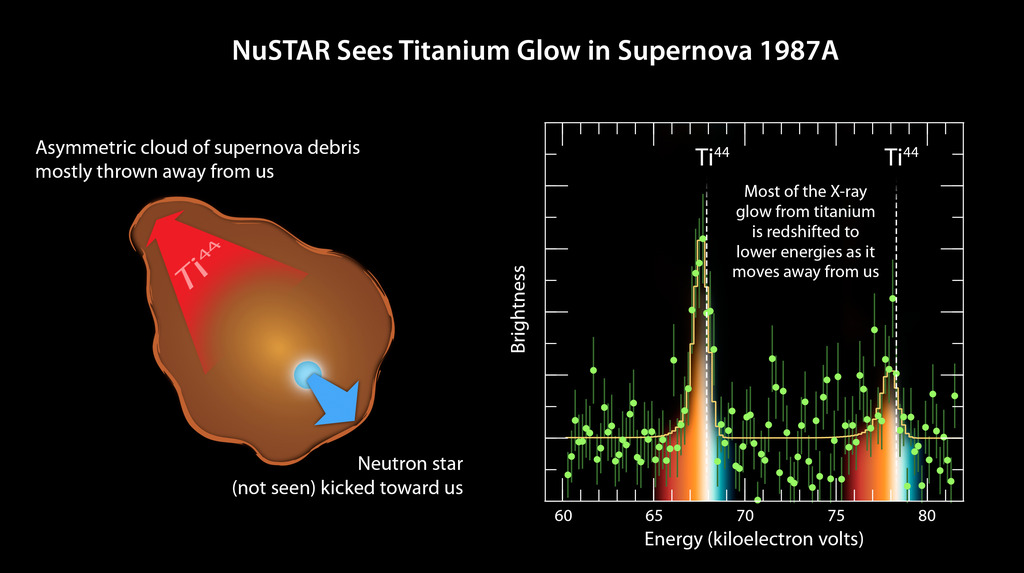 NuSTAR Sees Titanium Glow in Supernova 1987A

Asymmetric cloud of supernova debris mostly thrown away from us

$Ti^{44}$

Neutron star (not seen) kicked toward us

$Ti^{44}$

$Ti^{44}$

Most of the X-ray glow from titanium is redshifted to lower energies as it moves away from us

Brightness

60
65
70
75
80

Energy (kiloelectron volts)